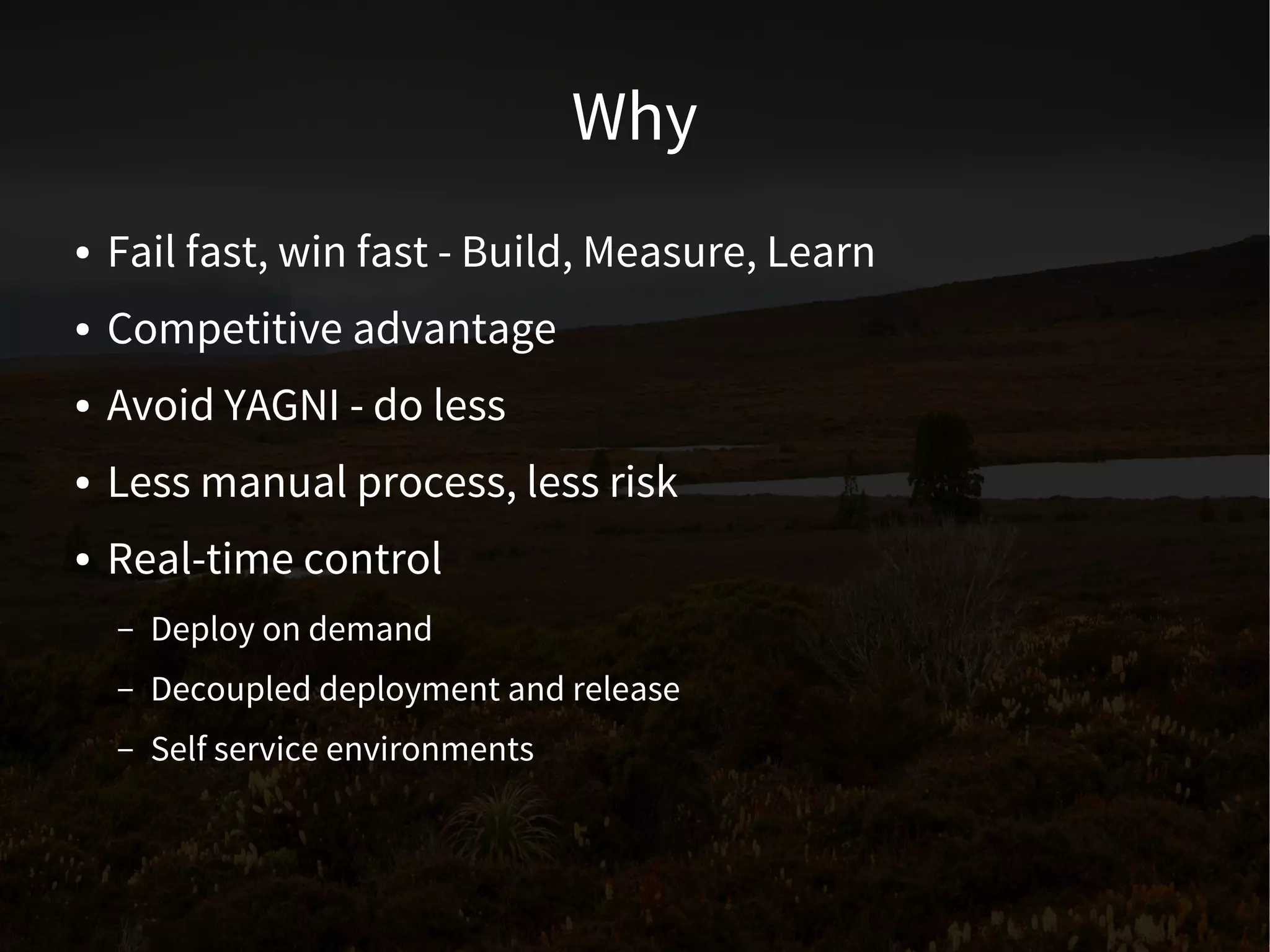 Why

• Fail fast, win fast - Build, Measure, Learn
• Competitive advantage
• Avoid YAGNI - do less
• Less manual process, less risk
• Real-time control
– Deploy on demand
– Decoupled deployment and release
– Self service environments